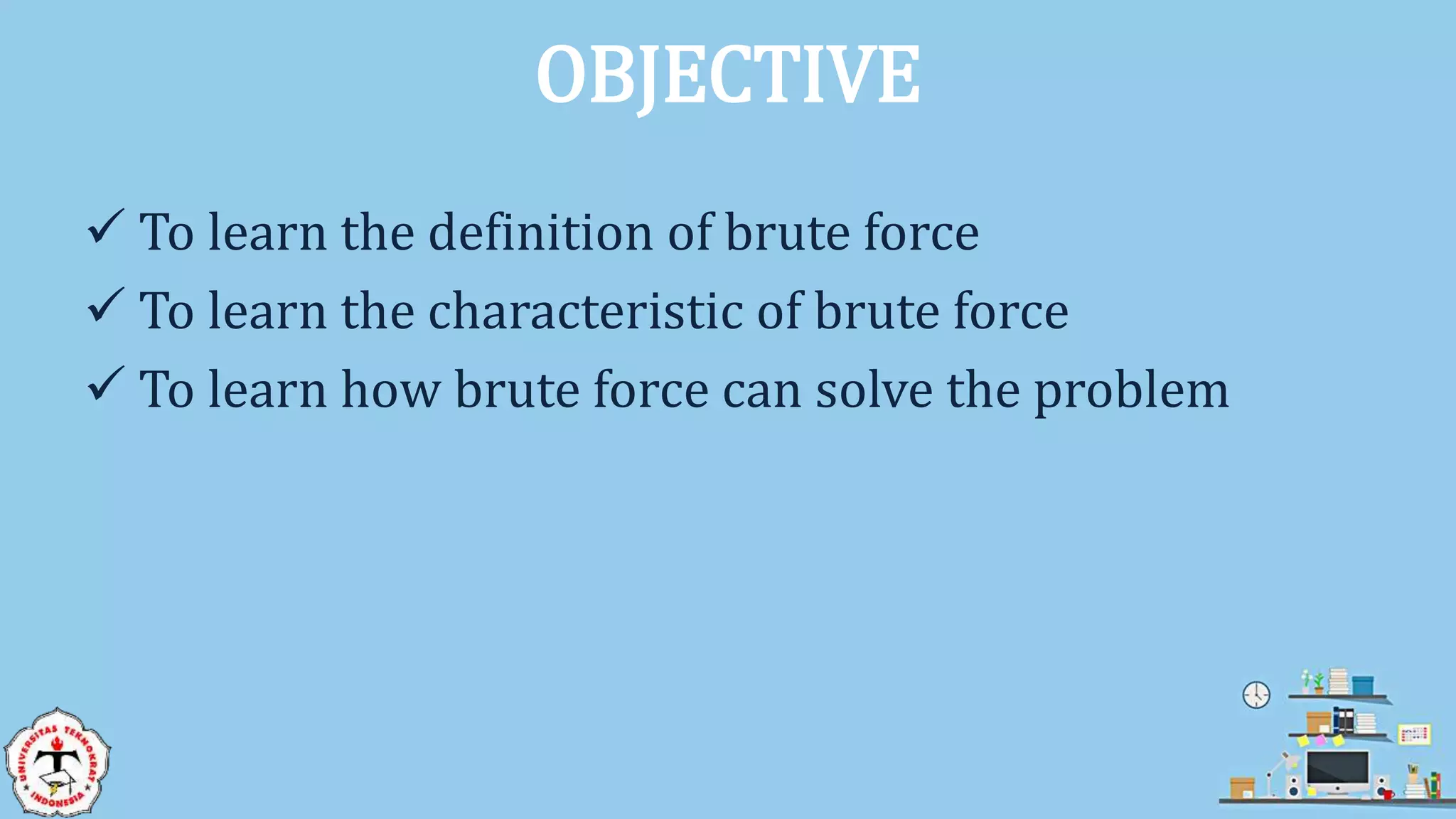 OBJECTIVE

✓ To learn the definition of brute force
✓ To learn the characteristic of brute force
✓ To learn how brute force can solve the problem

UNIVERSITAS TEKNOKRAT INDONESIA